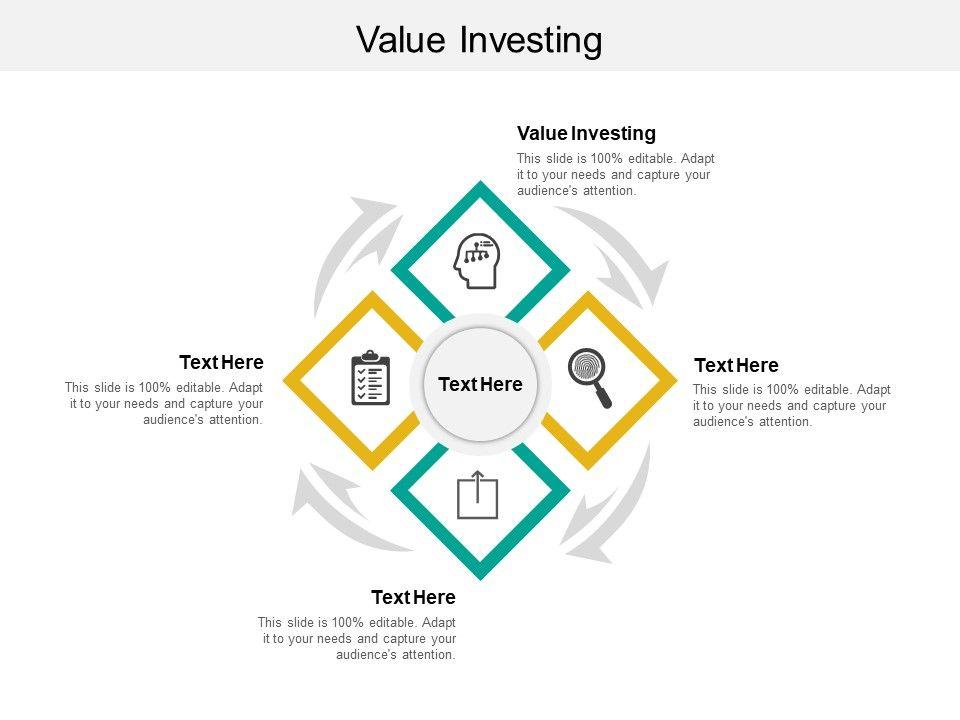 Value Investing

Value Investing

This slide is 100% editable. Adapt it to your needs and capture your audience's attention.

Text Here

This slide is 100% editable. Adapt it to your needs and capture your audience's attention.

Text Here

Text Here

This slide is 100% editable. Adapt it to your needs and capture your audience's attention.

Text Here

This slide is 100% editable. Adapt it to your needs and capture your audience's attention.